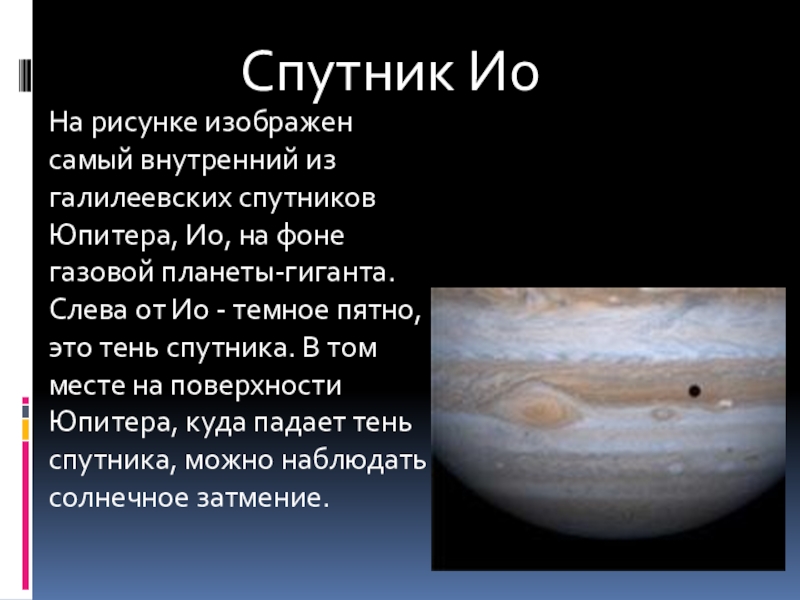 Спутник Ио

На рисунке изображен самый внутренний из галилеевских спутников Юпитера, Ио, на фоне газовой планеты-гиганта. Слева от Ио - темное пятно, это тень спутника. В том месте на поверхности Юпитера, куда падает тень спутника, можно наблюдать солнечное затмение.